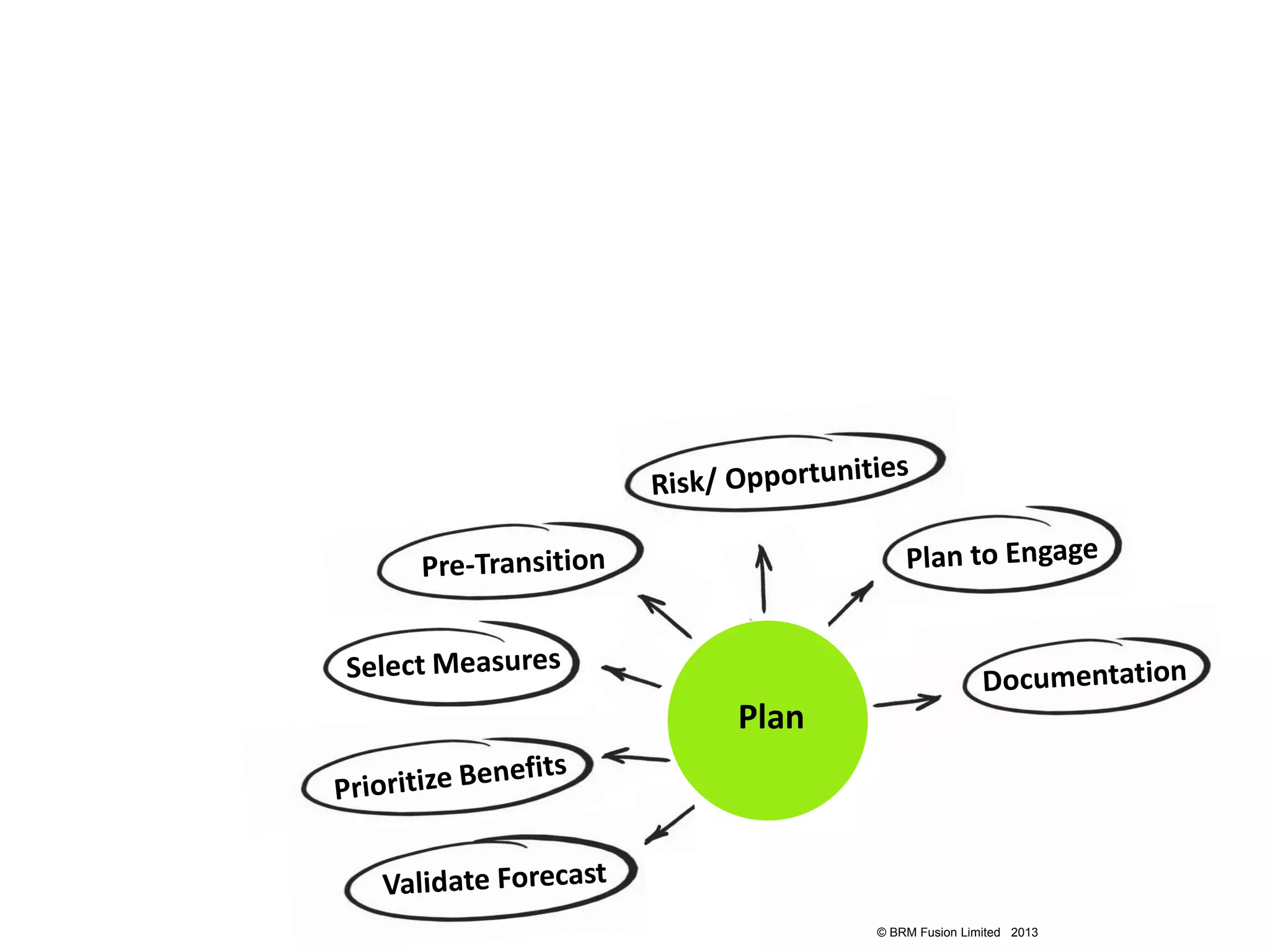 Risk/ Opportunities

Pre-Transition

Plan to Engage

Select Measures

Documentation

Plan

Prioritize Benefits

Validate Forecast

© BRM Fusion Limited 2013